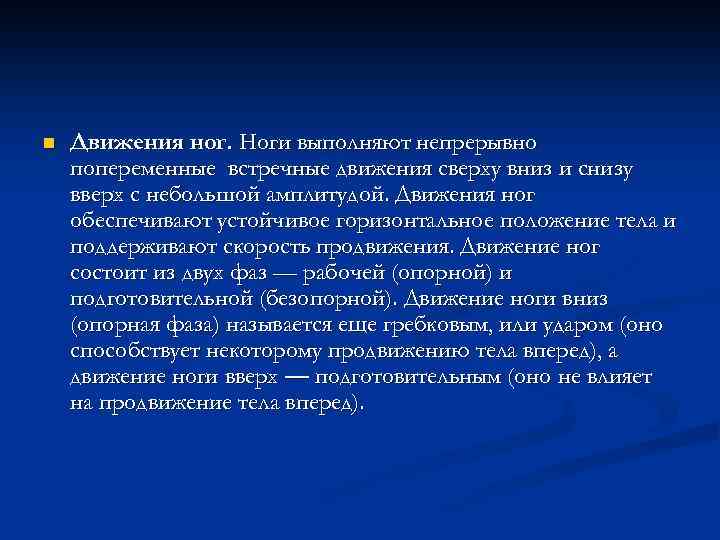 Движения ног. Ноги выполняют непрерывно попеременные встречные движения сверху вниз и снизу вверх с небольшой амплитудой. Движения ног обеспечивают устойчивое горизонтальное положение тела и поддерживают скорость продвижения. Движение ног состоит из двух фаз — рабочей (опорной) и подготовительной (безопорной). Движение ноги вниз (опорная фаза) называется еще гребковым, или ударом (оно способствует некоторому продвижению тела вперед), а движение ноги вверх — подготовительным (оно не влияет на продвижение тела вперед).